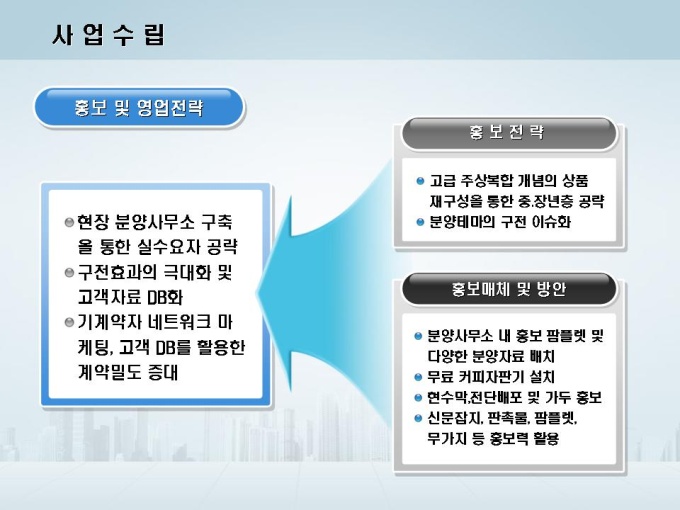 사 업 수 립

홍보 및 영업전략

현장 분양사무소 구축을 통한 실수요자 공략
구전효과의 극대화 및 고객자료 DB화
기계약자 네트워크 마케팅, 고객 DB를 활용한 계약밀도 증대

홍 보 전 략

고급 주상복합 개념의 상품 재구성을 통한 중.장년층 공략
분양테마의 구전 이슈화

홍보매체 및 방안

분양사무소 내 홍보 팜플렛 및 다양한 분양자료 배치
무료 커피자판기 설치
현수막,전단배포 및 가두 홍보
신문잡지, 판촉물, 팜플렛, 무가지 등 홍보력 활용